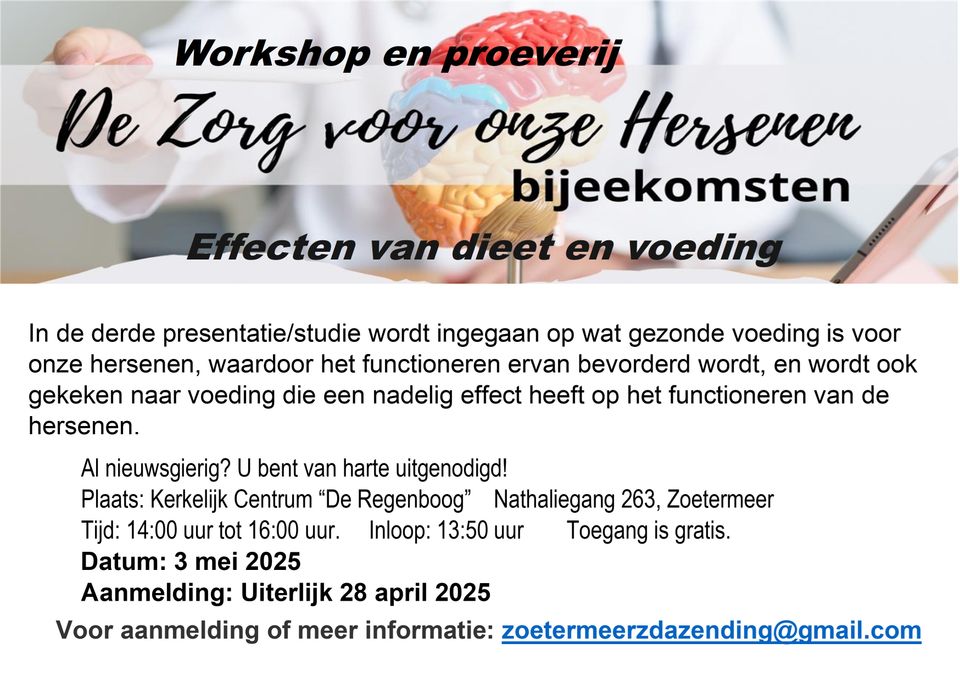 Workshop en proeverij

De Zorg voor onze Hersenen

bijeekomsten

Effecten van dieet en voeding

In de derde presentatie/studie wordt ingegaan op wat gezonde voeding is voor onze hersenen, waardoor het functioneren ervan bevorderd wordt, en wordt ook gekeken naar voeding die een nadelig effect heeft op het functioneren van de hersenen.

Al nieuwsgierig? U bent van harte uitgenodigd!
Plaats: Kerkelijk Centrum “De Regenboog” Nathaliegang 263, Zoetermeer
Tijd: 14:00 uur tot 16:00 uur. Inloop: 13:50 uur Toegang is gratis.
Datum: 3 mei 2025
Aanmelding: Uiterlijk 28 april 2025

Voor aanmelding of meer informatie: zoetermeerzdazending@gmail.com